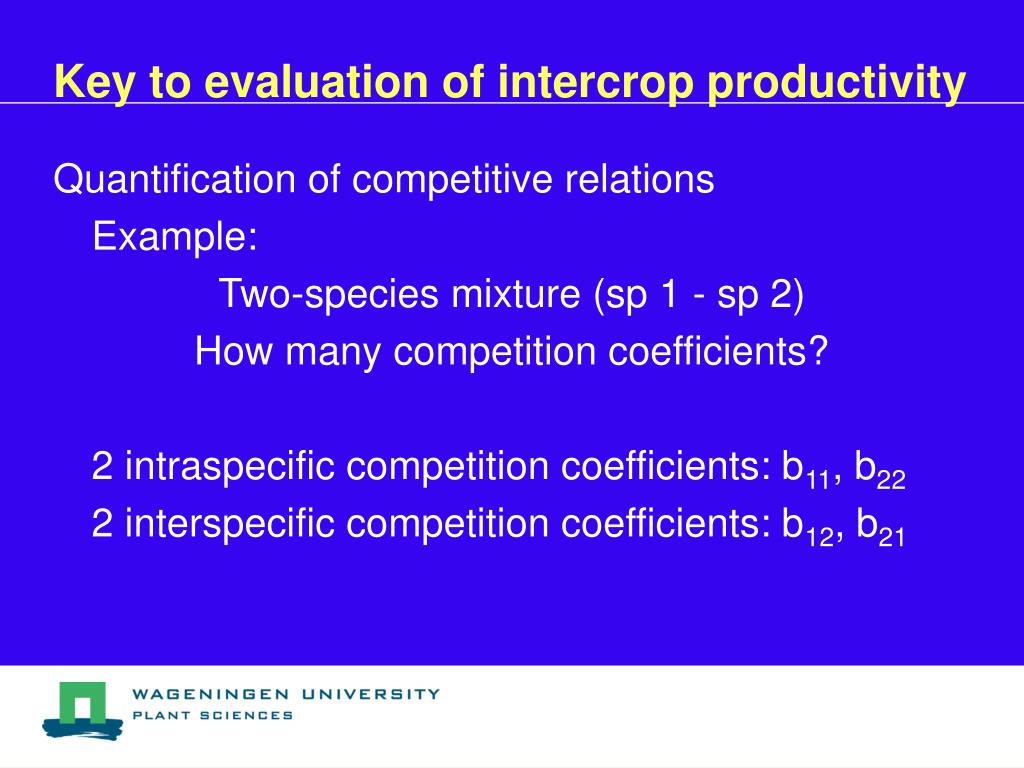 Key to evaluation of intercrop productivity

Quantification of competitive relations

Example:

Two-species mixture (sp 1 - sp 2)

How many competition coefficients?

2 intraspecific competition coefficients: $b_{11}$, $b_{22}$

2 interspecific competition coefficients: $b_{12}$, $b_{21}$

WAGENINGEN UNIVERSITY
PLANT SCIENCES